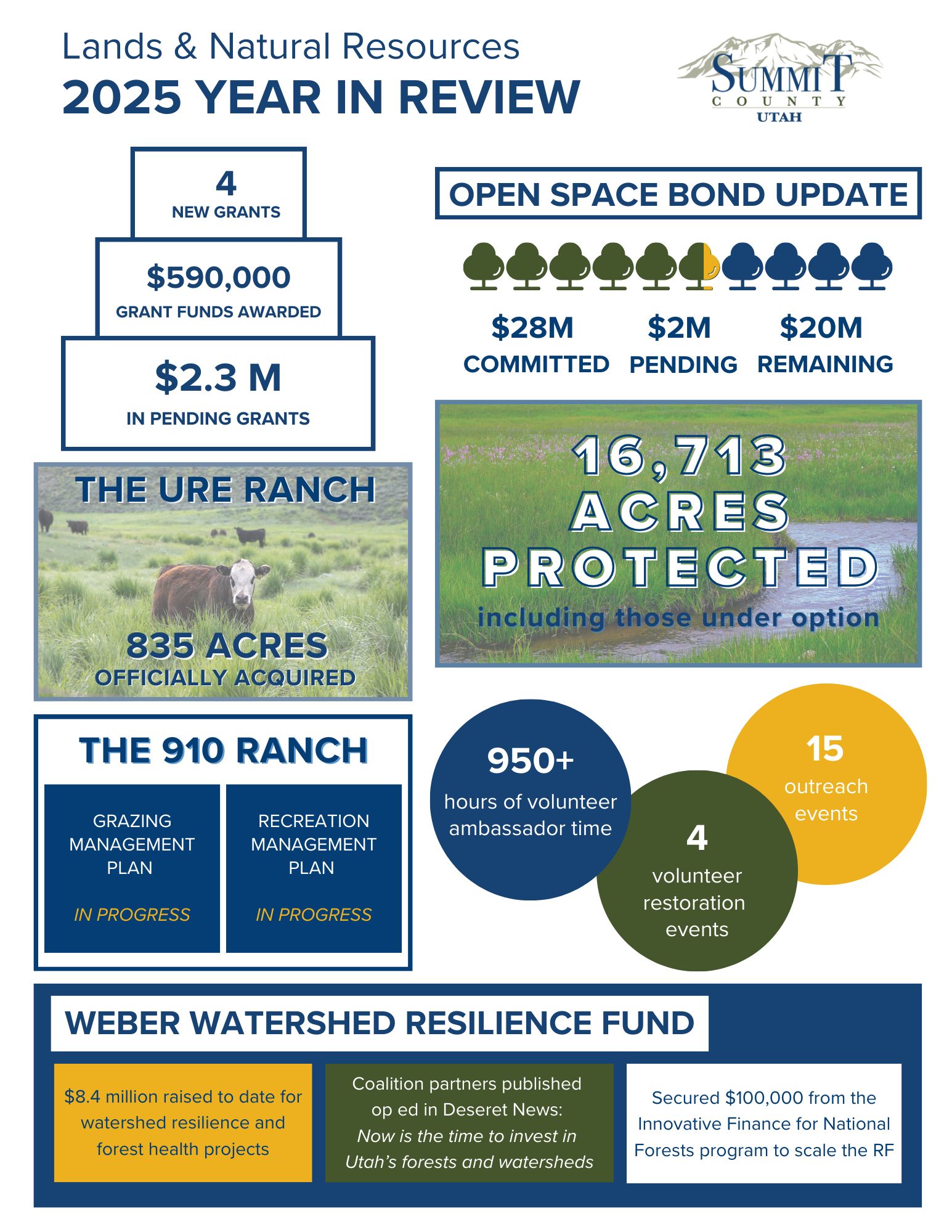 Lands & Natural Resources
2025 YEAR IN REVIEW

SUMMIT COUNTY UTAH

4
NEW GRANTS

$590,000
GRANT FUNDS AWARDED

$2.3 M
IN PENDING GRANTS

OPEN SPACE BOND UPDATE

$28M
COMMITTED

$2M
PENDING

$20M
REMAINING

THE URE RANCH

835 ACRES
OFFICIALLY ACQUIRED

16,713
ACRES
PROTECTED
including those under option

THE 910 RANCH

GRAZING MANAGEMENT PLAN

IN PROGRESS

RECREATION MANAGEMENT PLAN

IN PROGRESS

950+
hours of volunteer ambassador time

4
volunteer restoration events

15
outreach events

WEBER WATERSHED RESILIENCE FUND

$8.4 million raised to date for watershed resilience and forest health projects

Coalition partners published op ed in Deseret News: Now is the time to invest in Utah's forests and watersheds

Secured $100,000 from the Innovative Finance for National Forests program to scale the RF